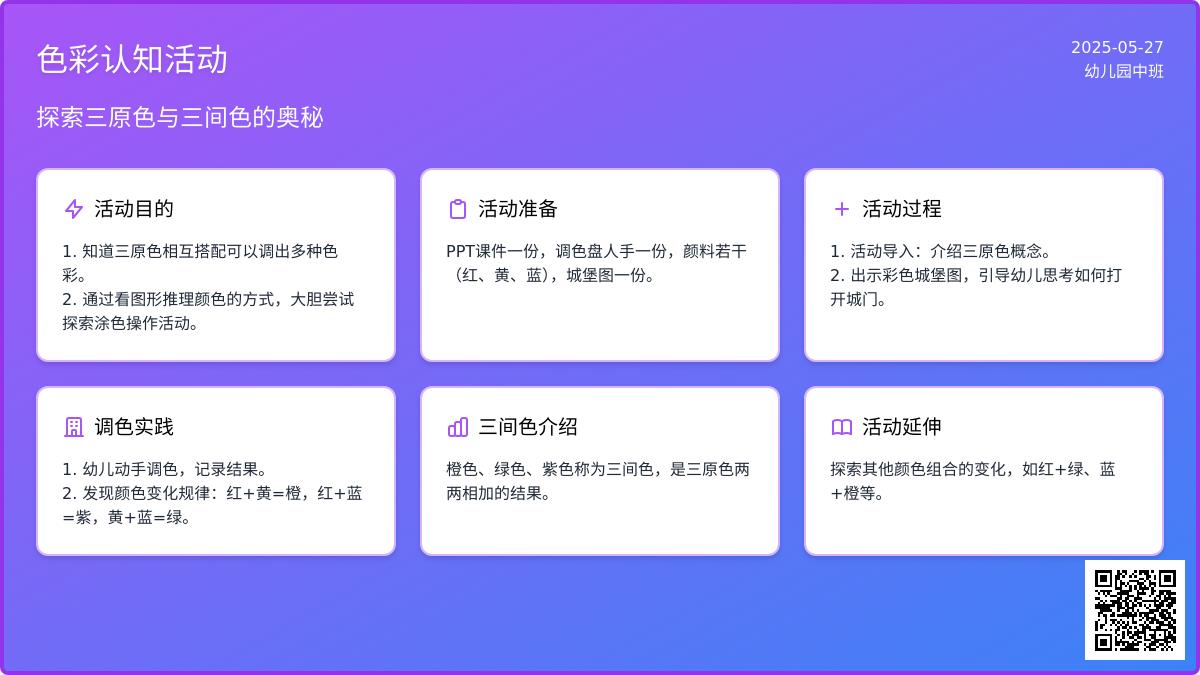 色彩认知活动

2025-05-27
幼儿园中班

探索三原色与三间色的奥秘

活动目的

1. 知道三原色相互搭配可以调出多种色彩。
2. 通过看图形推理颜色的方式，大胆尝试探索涂色操作活动。

活动准备

PPT课件一份，调色盘人手一份，颜料若干（红、黄、蓝），城堡图一份。

活动过程

1. 活动导入：介绍三原色概念。
2. 出示彩色城堡图，引导幼儿思考如何打开城门。

调色实践

1. 幼儿动手调色，记录结果。
2. 发现颜色变化规律：红+黄=橙，红+蓝=紫，黄+蓝=绿。

三间色介绍

橙色、绿色、紫色称为三间色，是三原色两两相加的结果。

活动延伸

探索其他颜色组合的变化，如红+绿、蓝+橙等。